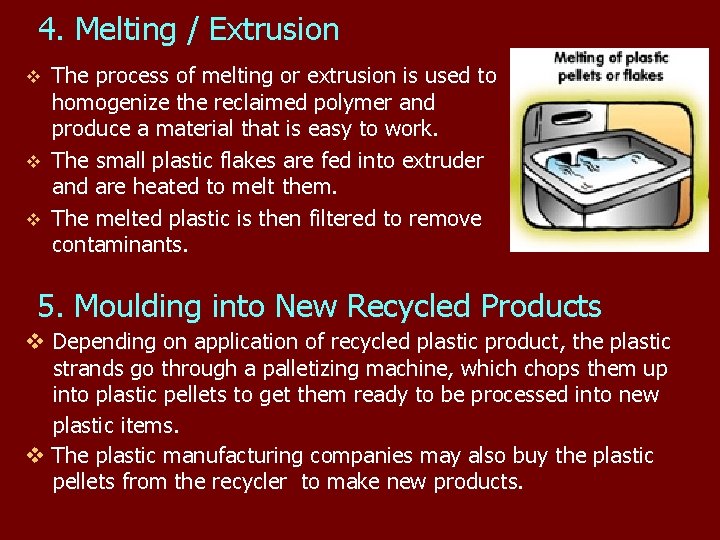 4. Melting / Extrusion

❖ The process of melting or extrusion is used to homogenize the reclaimed polymer and produce a material that is easy to work.

❖ The small plastic flakes are fed into extruder and are heated to melt them.

❖ The melted plastic is then filtered to remove contaminants.

Melting of plastic pellets or flakes

5. Moulding into New Recycled Products

❖ Depending on application of recycled plastic product, the plastic strands go through a palletizing machine, which chops them up into plastic pellets to get them ready to be processed into new plastic items.

❖ The plastic manufacturing companies may also buy the plastic pellets from the recycler to make new products.